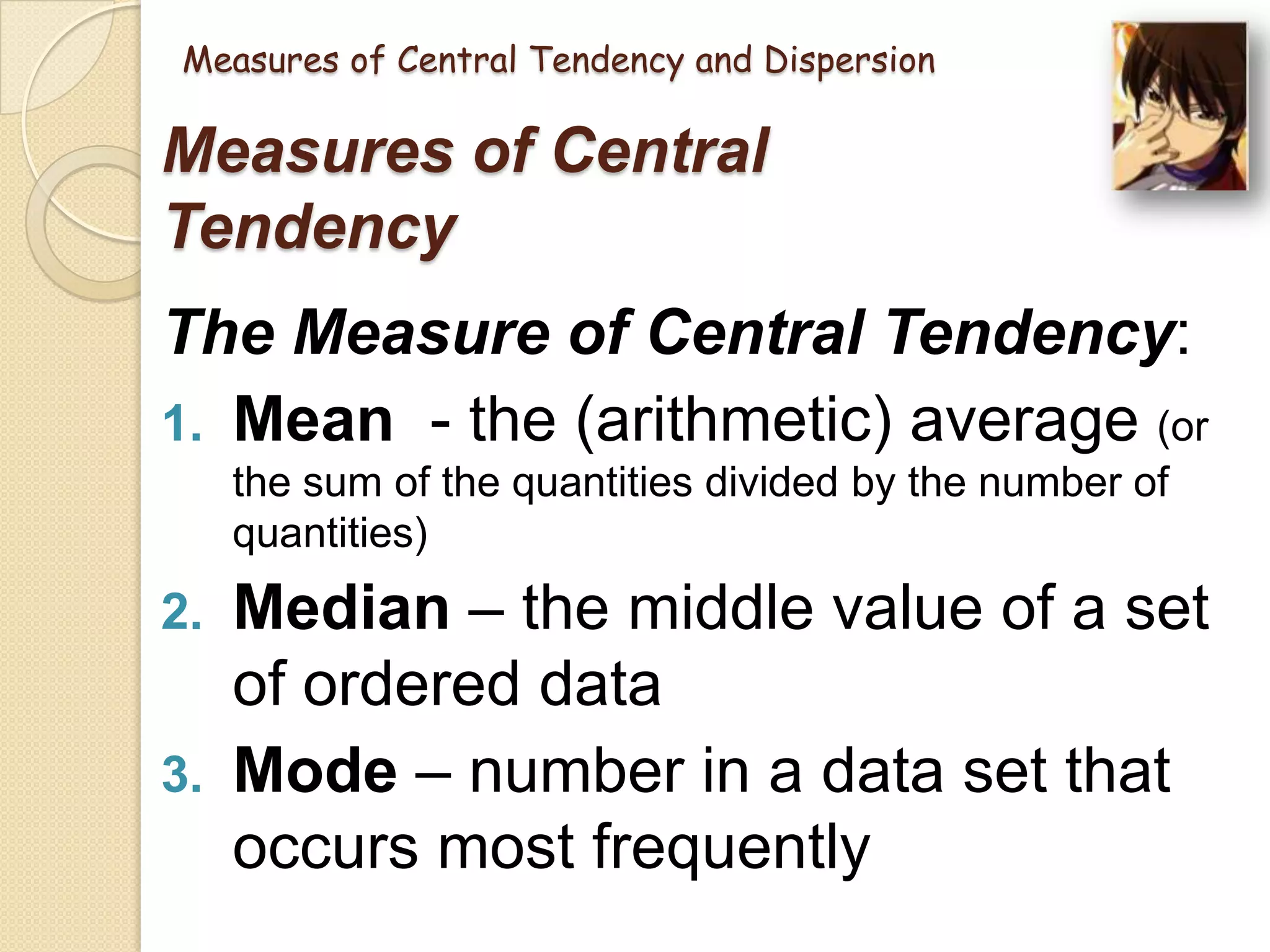 Measures of Central Tendency and Dispersion

Measures of Central Tendency

The Measure of Central Tendency:

1. Mean - the (arithmetic) average (or the sum of the quantities divided by the number of quantities)
2. Median – the middle value of a set of ordered data
3. Mode – number in a data set that occurs most frequently